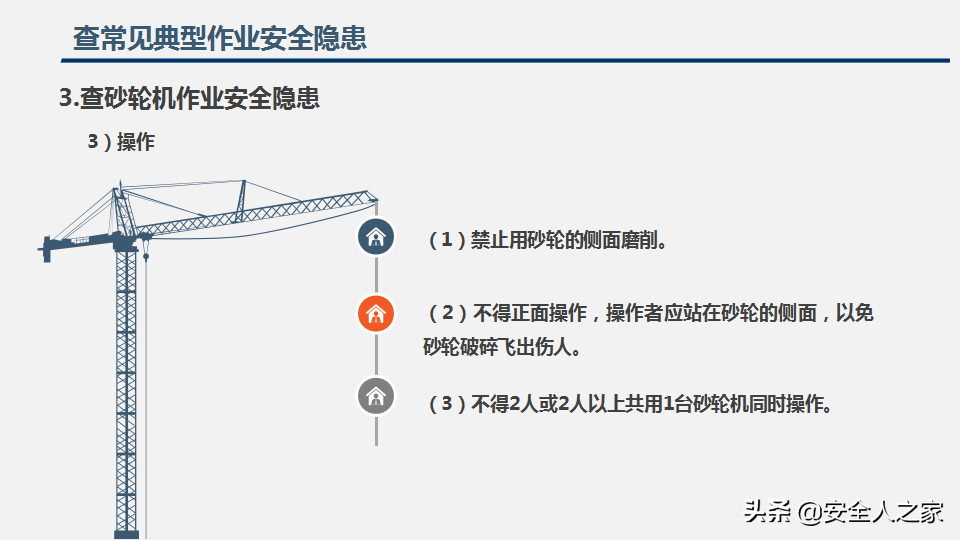 查常见典型作业安全隐患

3.查砂轮机作业安全隐患

3）操作

（1）禁止用砂轮的侧面磨削。

（2）不得正面操作，操作者应站在砂轮的侧面，以免砂轮破碎飞出伤人。

（3）不得2人或2人以上共用1台砂轮机同时操作。

头条 @安全人之家